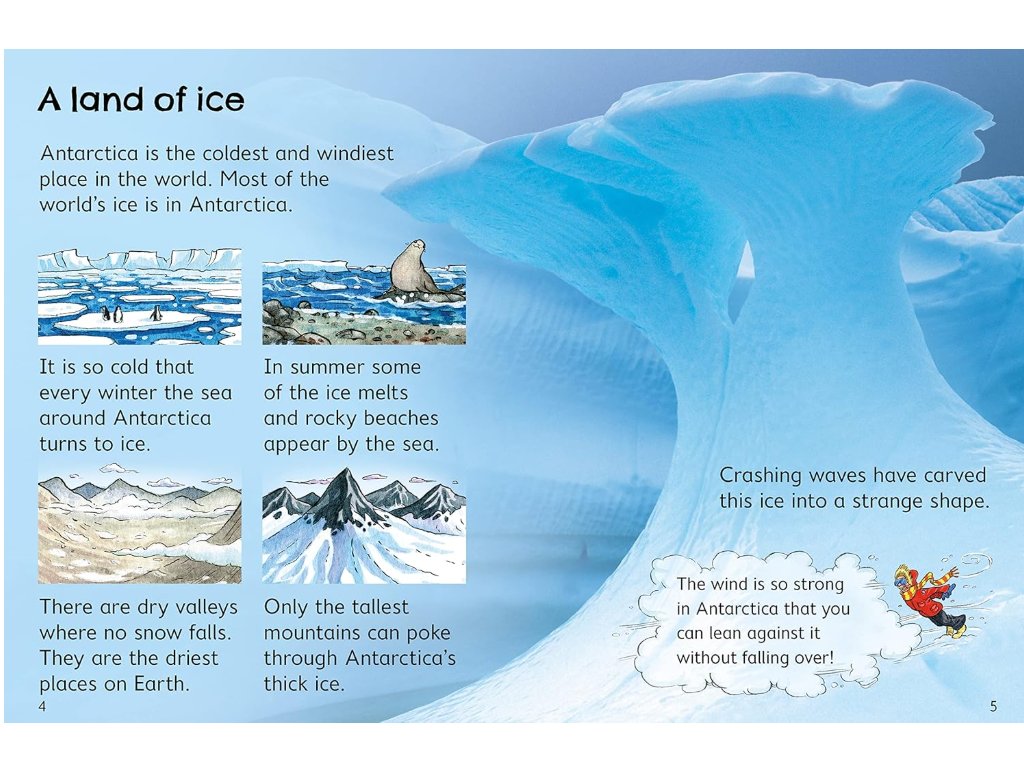 A land of ice

Antarctica is the coldest and windiest place in the world. Most of the world's ice is in Antarctica.

It is so cold that every winter the sea around Antarctica turns to ice.

In summer some of the ice melts and rocky beaches appear by the sea.

There are dry valleys where no snow falls. They are the driest places on Earth.

Only the tallest mountains can poke through Antarctica's thick ice.

Crashing waves have carved this ice into a strange shape.

The wind is so strong in Antarctica that you can lean against it without falling over!

4

5